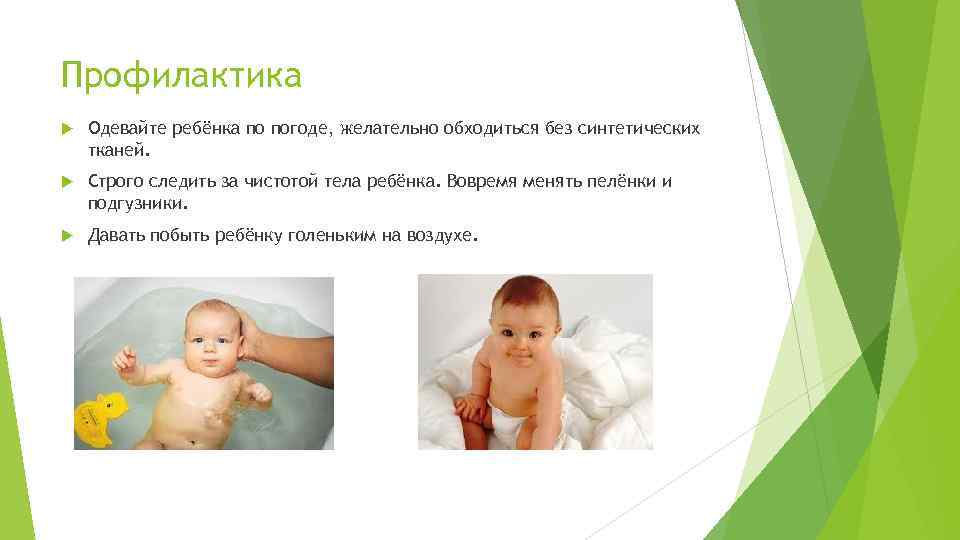 Профилактика

Одевайте ребёнка по погоде, желательно обходиться без синтетических тканей.

Строго следить за чистотой тела ребёнка. Вовремя менять пелёнки и подгузники.

Давать побыть ребёнку голеньким на воздухе.